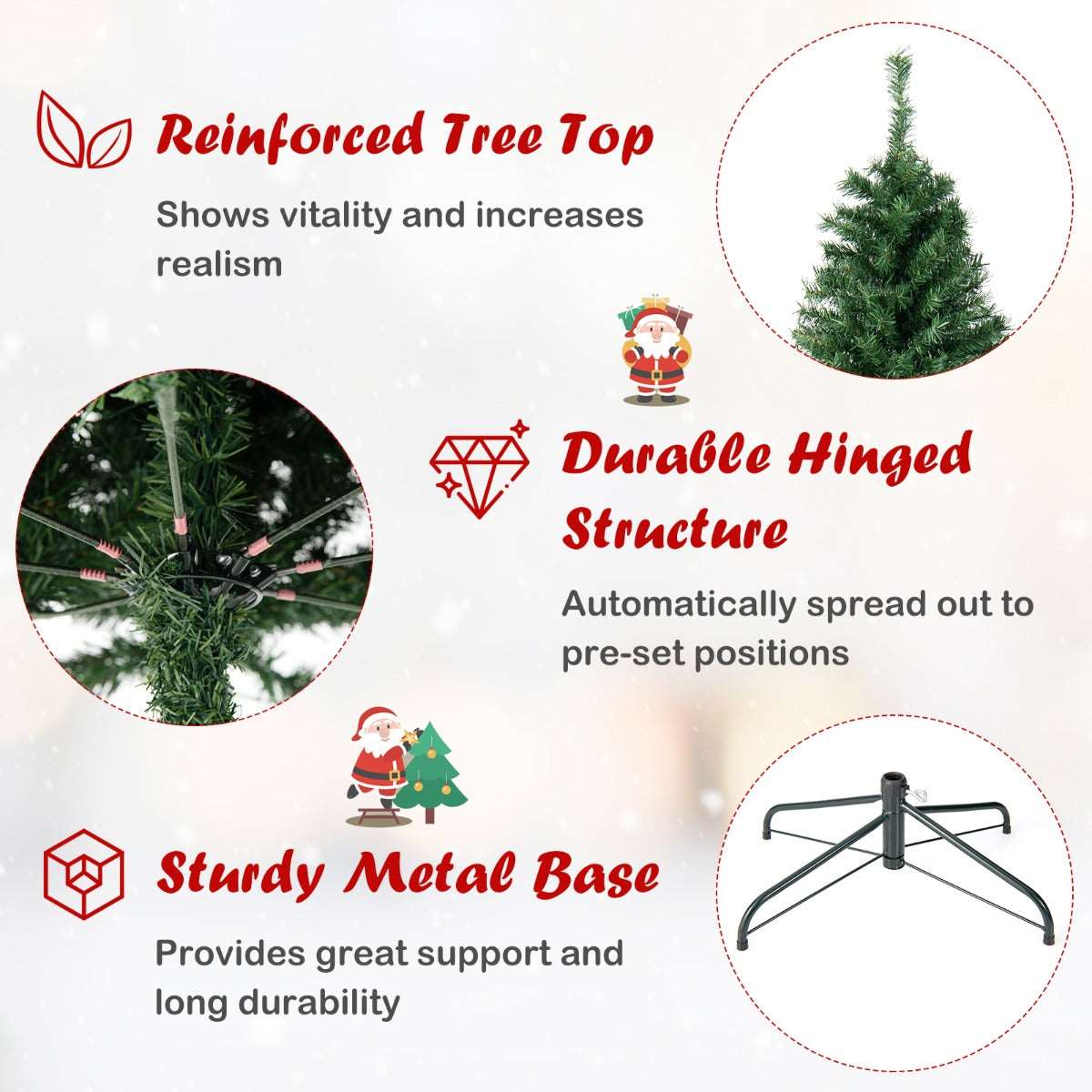 Reinforced Tree Top

Shows vitality and increases realism

Durable Hinged Structure

Automatically spread out to pre-set positions

Sturdy Metal Base

Provides great support and long durability